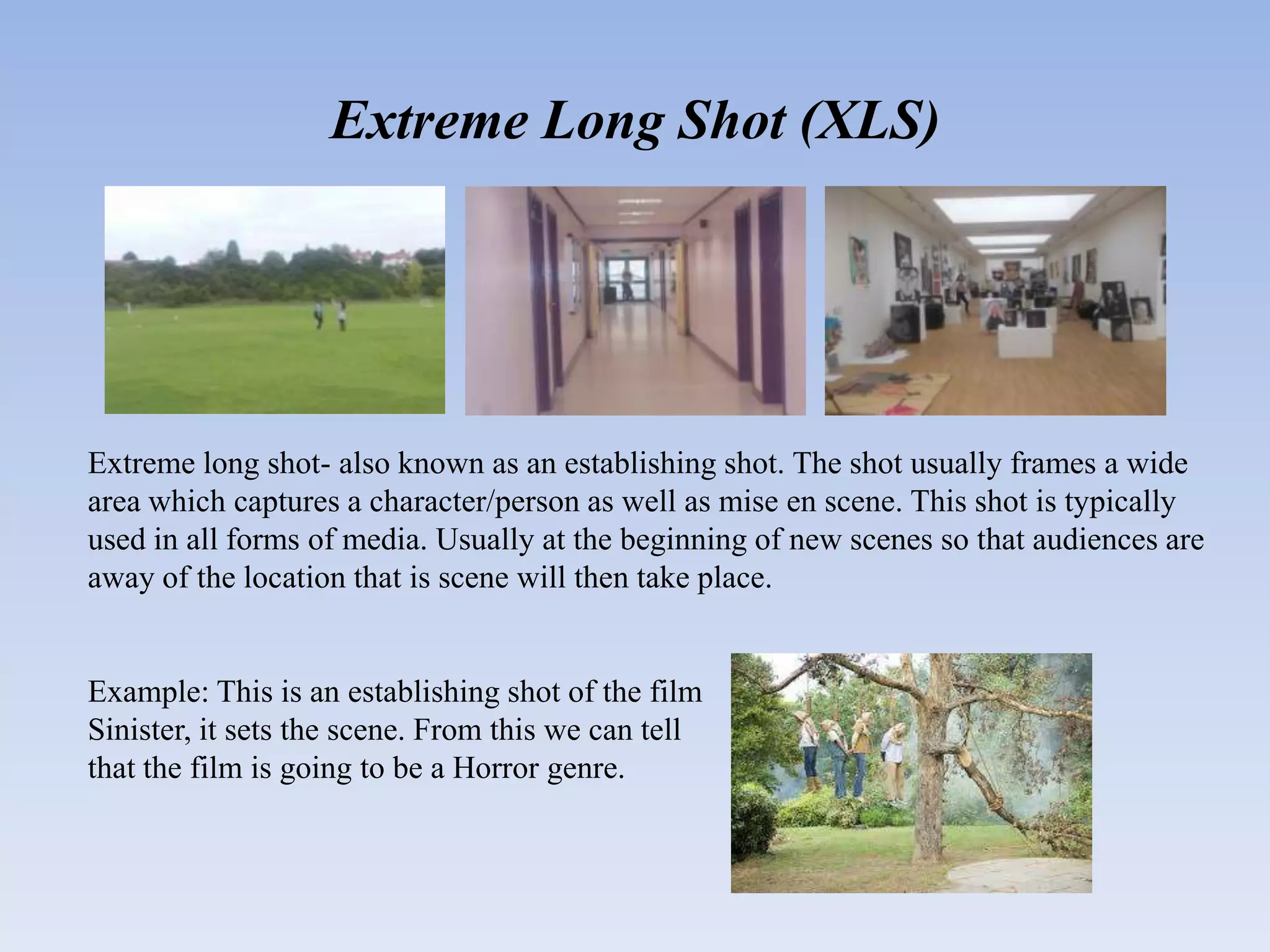 Extreme Long Shot (XLS)

Extreme long shot- also known as an establishing shot. The shot usually frames a wide area which captures a character/person as well as mise en scene. This shot is typically used in all forms of media. Usually at the beginning of new scenes so that audiences are away of the location that is scene will then take place.

Example: This is an establishing shot of the film Sinister, it sets the scene. From this we can tell that the film is going to be a Horror genre.